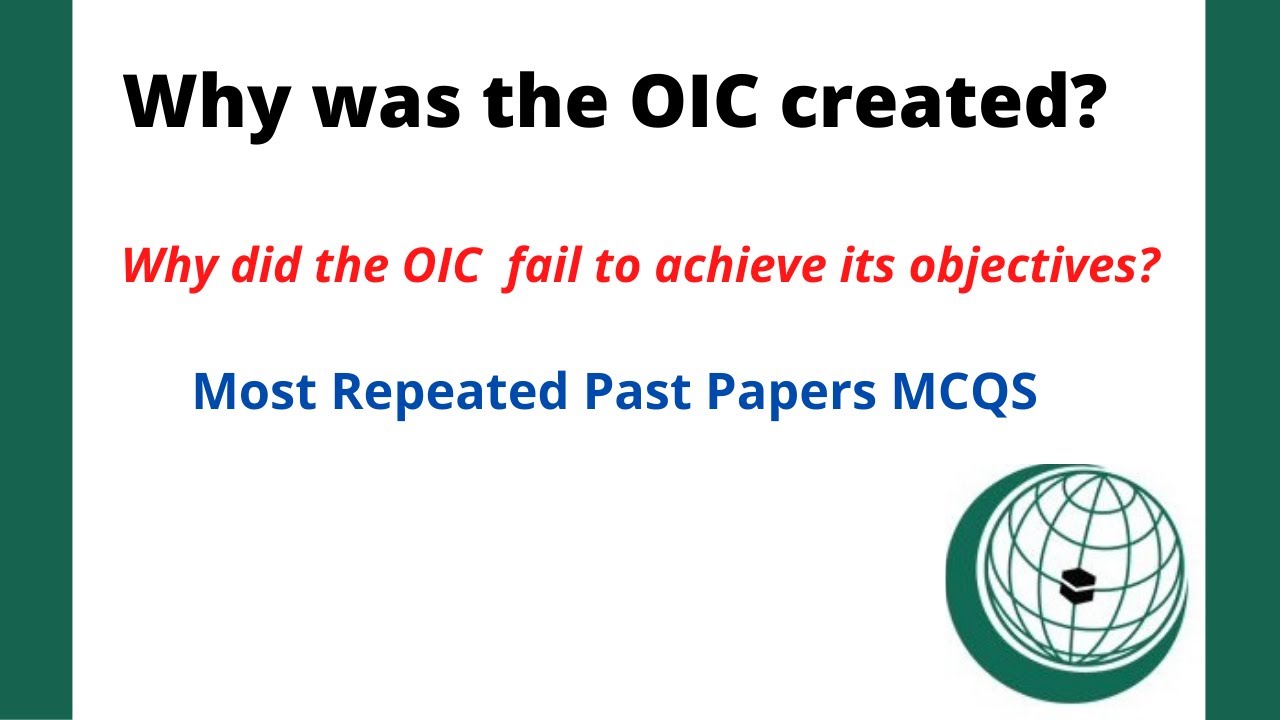 Why was the OIC created?

Why did the OIC fail to achieve its objectives?

Most Repeated Past Papers MCQS